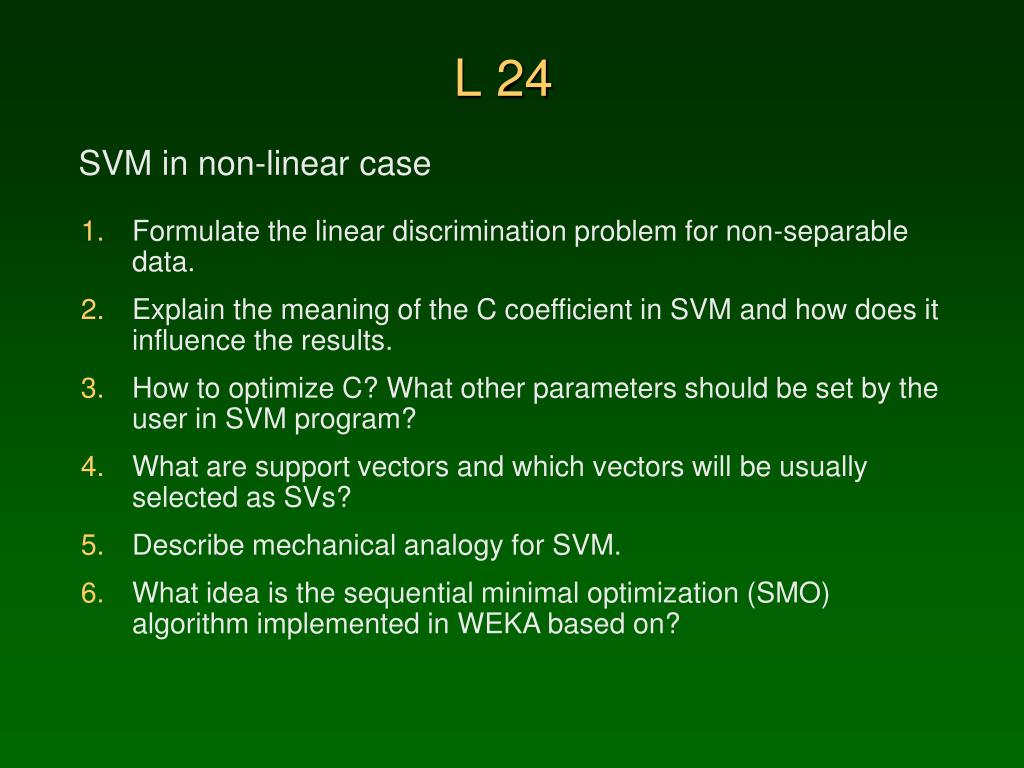 L 24

SVM in non-linear case

1. Formulate the linear discrimination problem for non-separable data.
2. Explain the meaning of the C coefficient in SVM and how does it influence the results.
3. How to optimize C? What other parameters should be set by the user in SVM program?
4. What are support vectors and which vectors will be usually selected as SVs?
5. Describe mechanical analogy for SVM.
6. What idea is the sequential minimal optimization (SMO) algorithm implemented in WEKA based on?